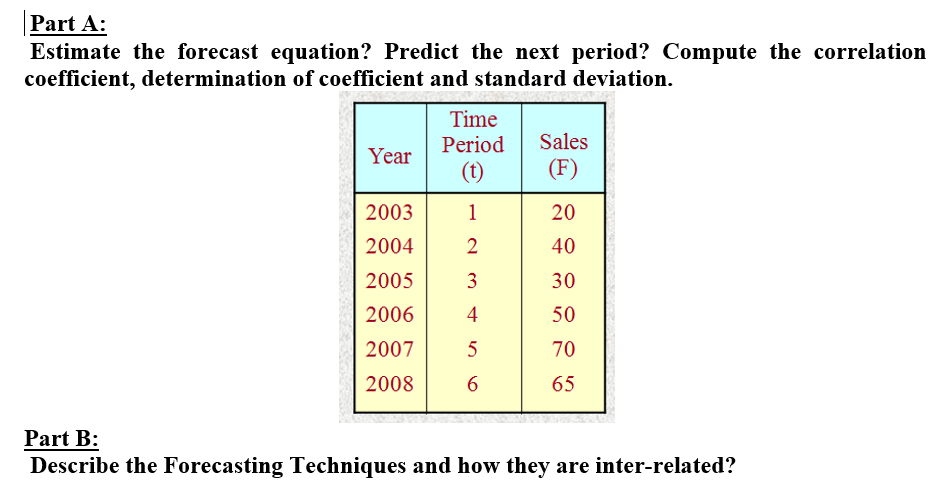 Part A:
Estimate the forecast equation? Predict the next period? Compute the correlation coefficient, determination of coefficient and standard deviation.

| Year | Time Period (t) | Sales (F) |
|---|---|---|
| 2003 | 1 | 20 |
| 2004 | 2 | 40 |
| 2005 | 3 | 30 |
| 2006 | 4 | 50 |
| 2007 | 5 | 70 |
| 2008 | 6 | 65 |

Part B:
Describe the Forecasting Techniques and how they are inter-related?